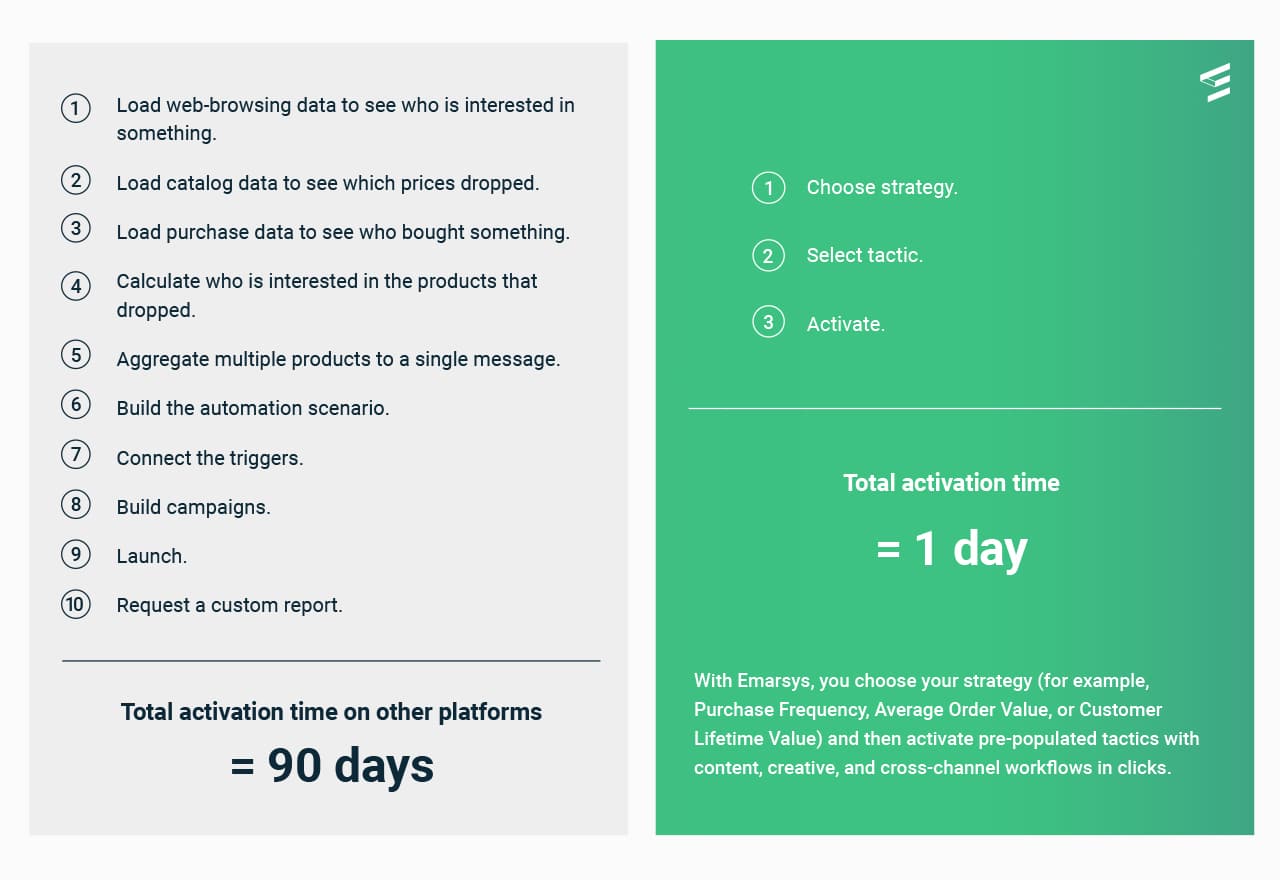 1 Load web-browsing data to see who is interested in something.

2 Load catalog data to see which prices dropped.

3 Load purchase data to see who bought something.

4 Calculate who is interested in the products that dropped.

5 Aggregate multiple products to a single message.

6 Build the automation scenario.

7 Connect the triggers.

8 Build campaigns.

9 Launch.

10 Request a custom report.

Total activation time on other platforms

= 90 days

1 Choose strategy.

2 Select tactic.

3 Activate.

Total activation time

= 1 day

With Emarsys, you choose your strategy (for example, Purchase Frequency, Average Order Value, or Customer Lifetime Value) and then activate pre-populated tactics with content, creative, and cross-channel workflows in clicks.